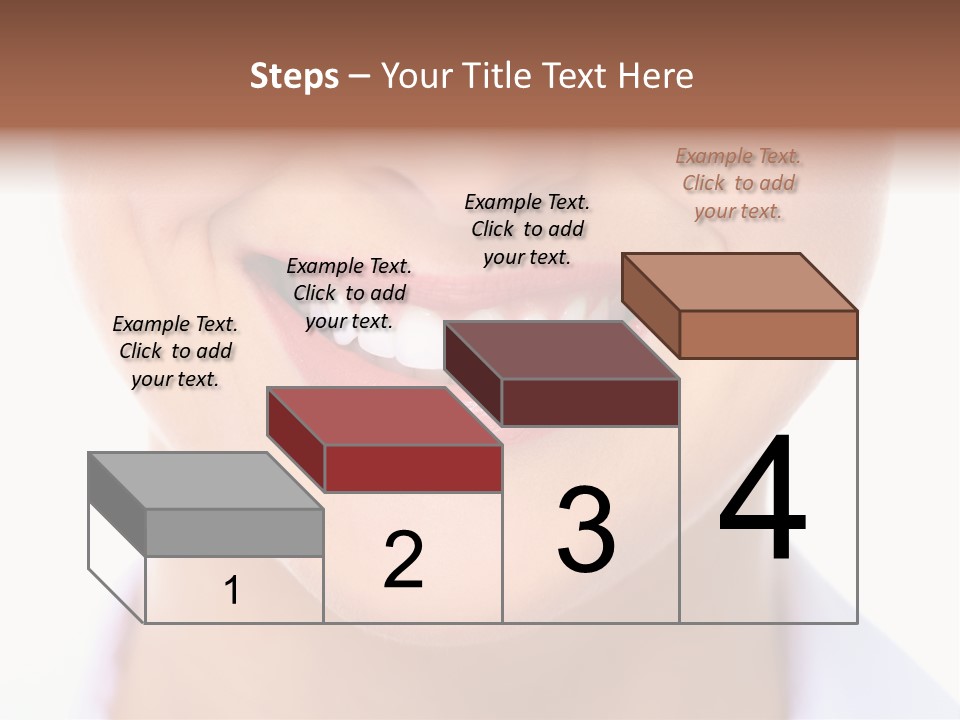 Steps – Your Title Text Here

Example Text. Click to add your text.

Example Text. Click to add your text.

Example Text. Click to add your text.

Example Text. Click to add your text.

1

2

3

4